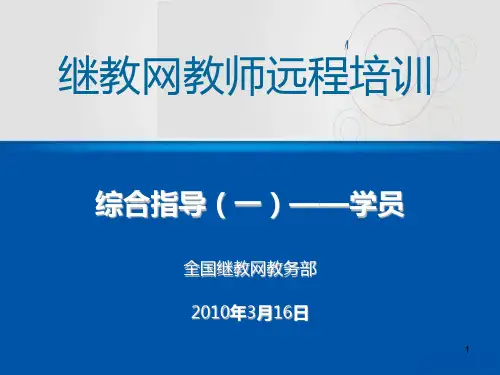 继教网教师远程培训

综合指导（一）——学员

全国继教网教务部

2010年3月16日

1